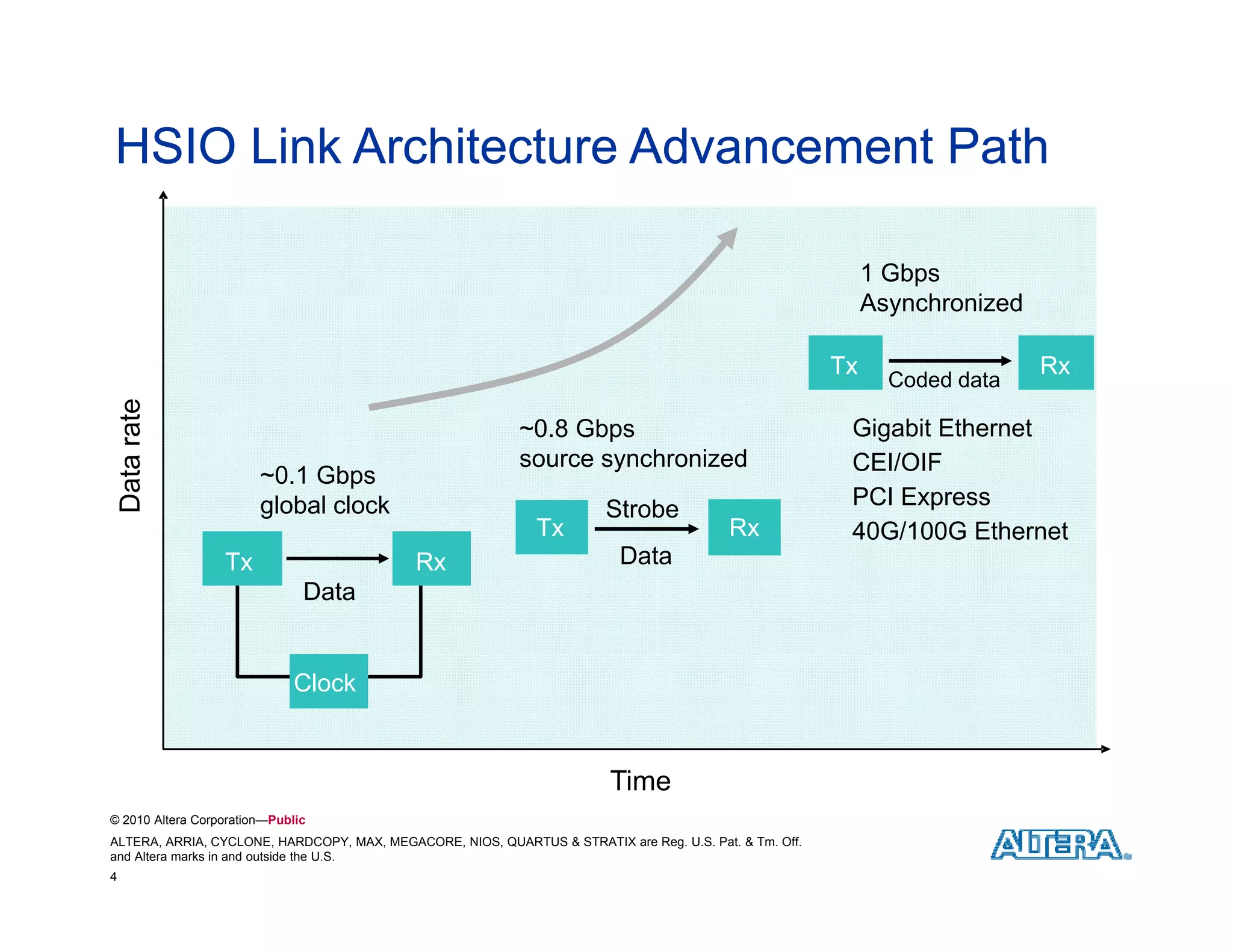 HSIO Link Architecture Advancement Path

Data rate

~0.1 Gbps
global clock

Tx

Data

Rx

Clock

~0.8 Gbps
source synchronized

Tx

Strobe

Data

Rx

1 Gbps
Asynchronized

Tx

Coded data

Rx

Gigabit Ethernet
CEI/OIF
PCI Express
40G/100G Ethernet

Time

© 2010 Altera Corporation—Public

ALTERA, ARRIA, CYCLONE, HARDCOPY, MAX, MEGACORE, NIOS, QUARTUS & STRATIX are Reg. U.S. Pat. & Tm. Off. and Altera marks in and outside the U.S.

4

ALTERA.